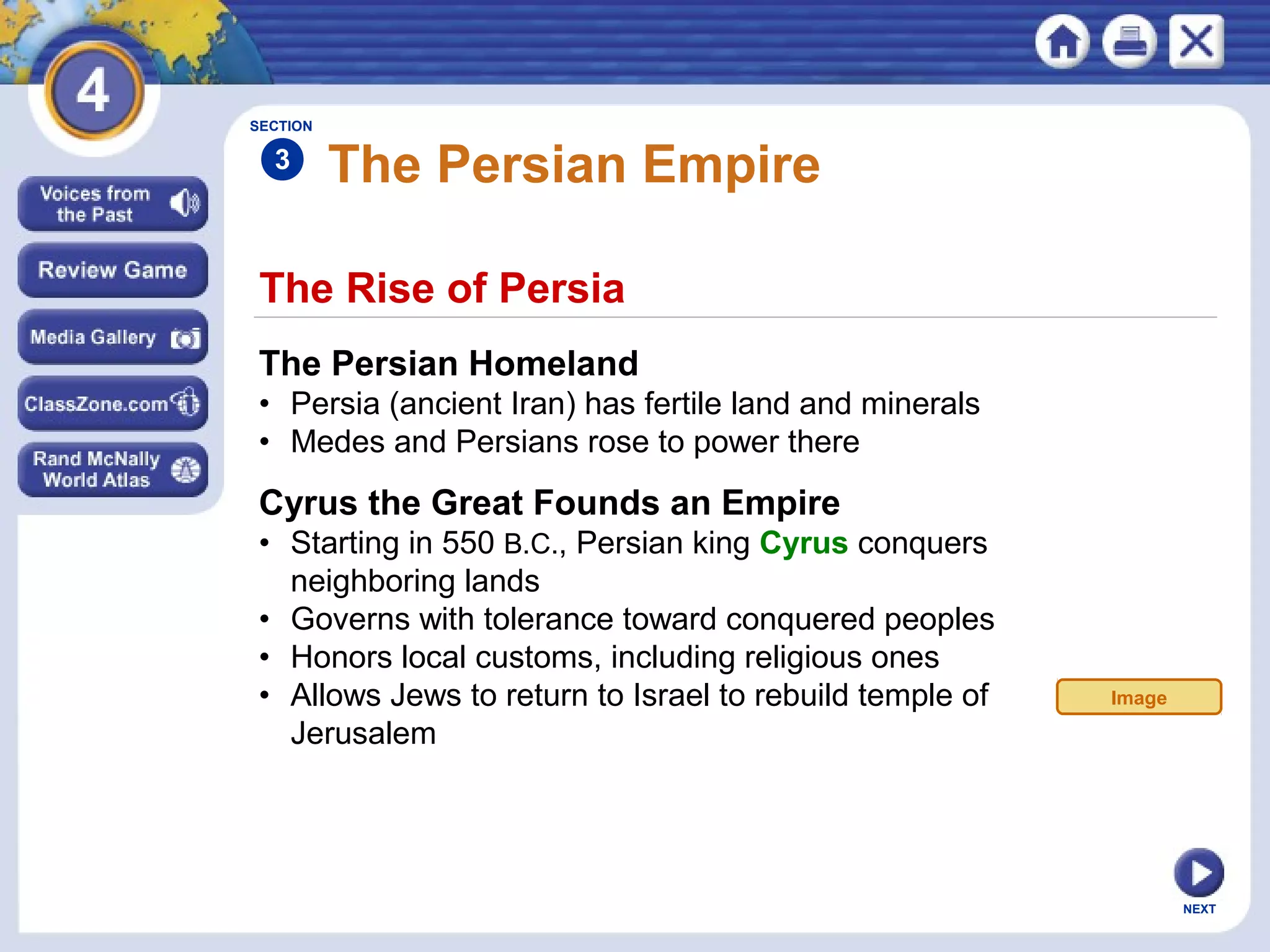 4

Voices from the Past

Review Game

Media Gallery

ClassZone.com

Rand McNally World Atlas

SECTION 3 The Persian Empire

The Rise of Persia

The Persian Homeland
• Persia (ancient Iran) has fertile land and minerals
• Medes and Persians rose to power there

Cyrus the Great Founds an Empire
• Starting in 550 B.C., Persian king Cyrus conquers neighboring lands
• Governs with tolerance toward conquered peoples
• Honors local customs, including religious ones
• Allows Jews to return to Israel to rebuild temple of Jerusalem

Image

NEXT